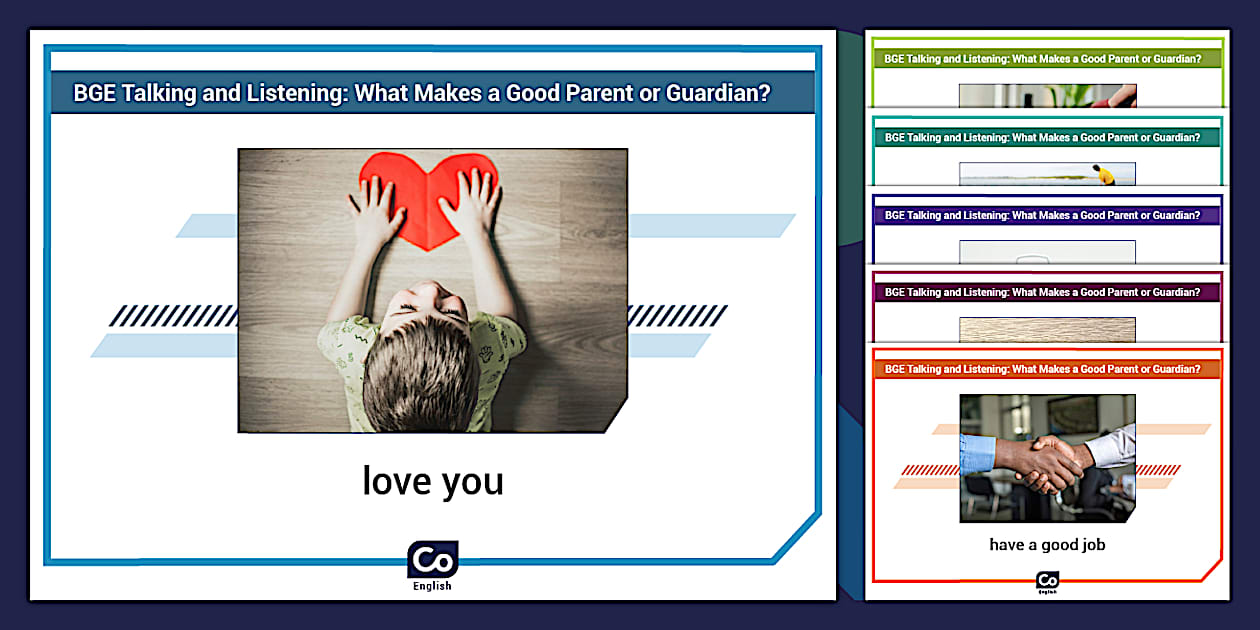 BGE Talking and Listening: What Makes a Good Parent or Guardian?

love you

Co
English

BGE Talking and Listening: What Makes a Good Parent or Guardian?

BGE Talking and Listening: What Makes a Good Parent or Guardian?

BGE Talking and Listening: What Makes a Good Parent or Guardian?

BGE Talking and Listening: What Makes a Good Parent or Guardian?

BGE Talking and Listening: What Makes a Good Parent or Guardian?

have a good job

Co
English